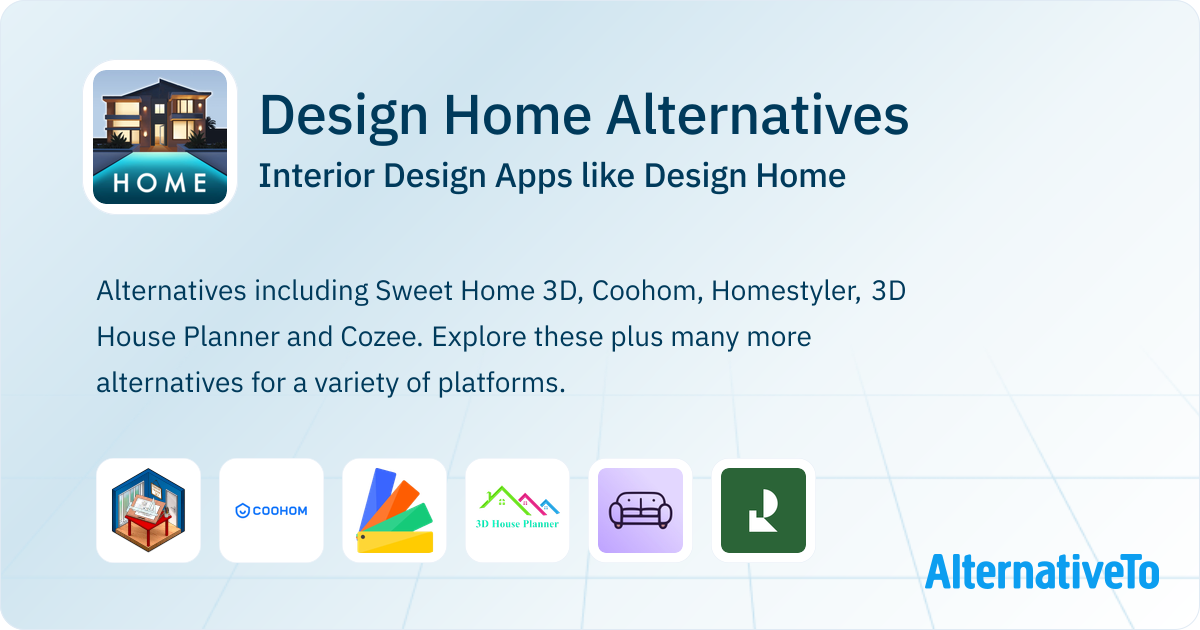 HOME

Design Home Alternatives

Interior Design Apps like Design Home

Alternatives including Sweet Home 3D, Coohom, Homestyler, 3D House Planner and Cozee. Explore these plus many more alternatives for a variety of platforms.

COOHOM

3D House Planner

AlternativeTo